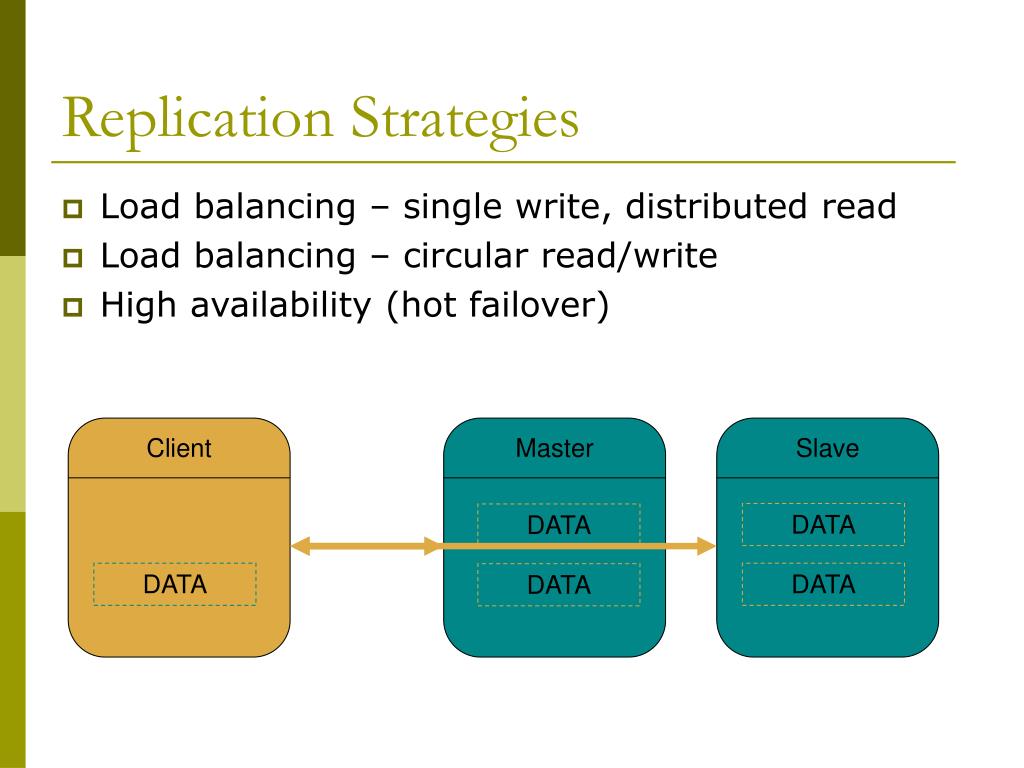 Replication Strategies

Load balancing – single write, distributed read
Load balancing – circular read/write
High availability (hot failover)

Client

DATA

Master

DATA

DATA

Slave

DATA

DATA